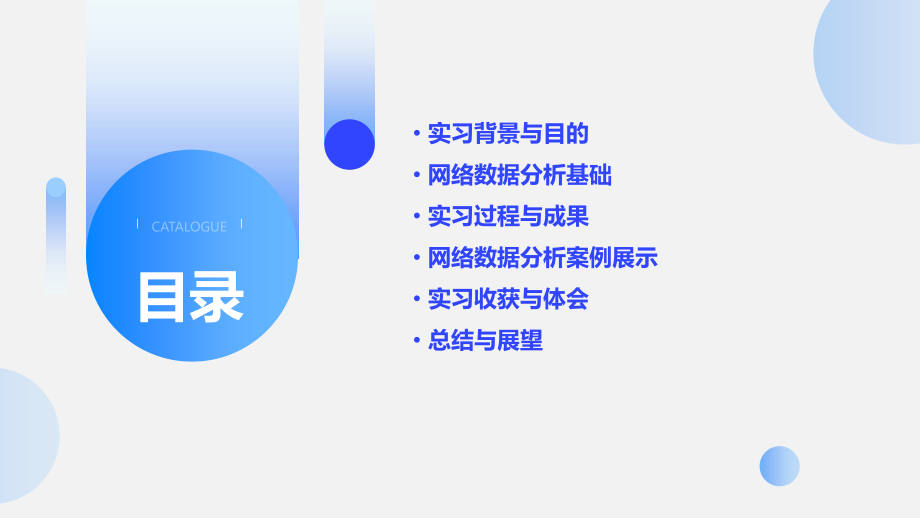 CATALOGUE

目录

• 实习背景与目的
• 网络数据分析基础
• 实习过程与成果
• 网络数据分析案例展示
• 实习收获与体会
• 总结与展望